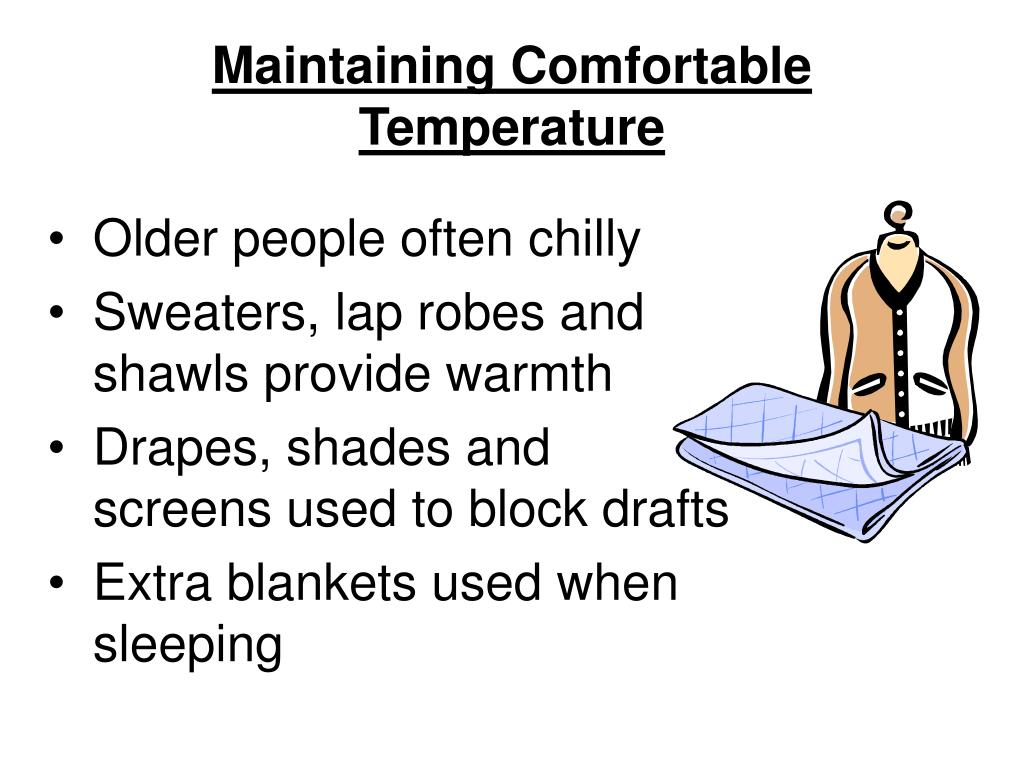 Maintaining Comfortable Temperature

• Older people often chilly
• Sweaters, lap robes and shawls provide warmth
• Drapes, shades and screens used to block drafts
• Extra blankets used when sleeping